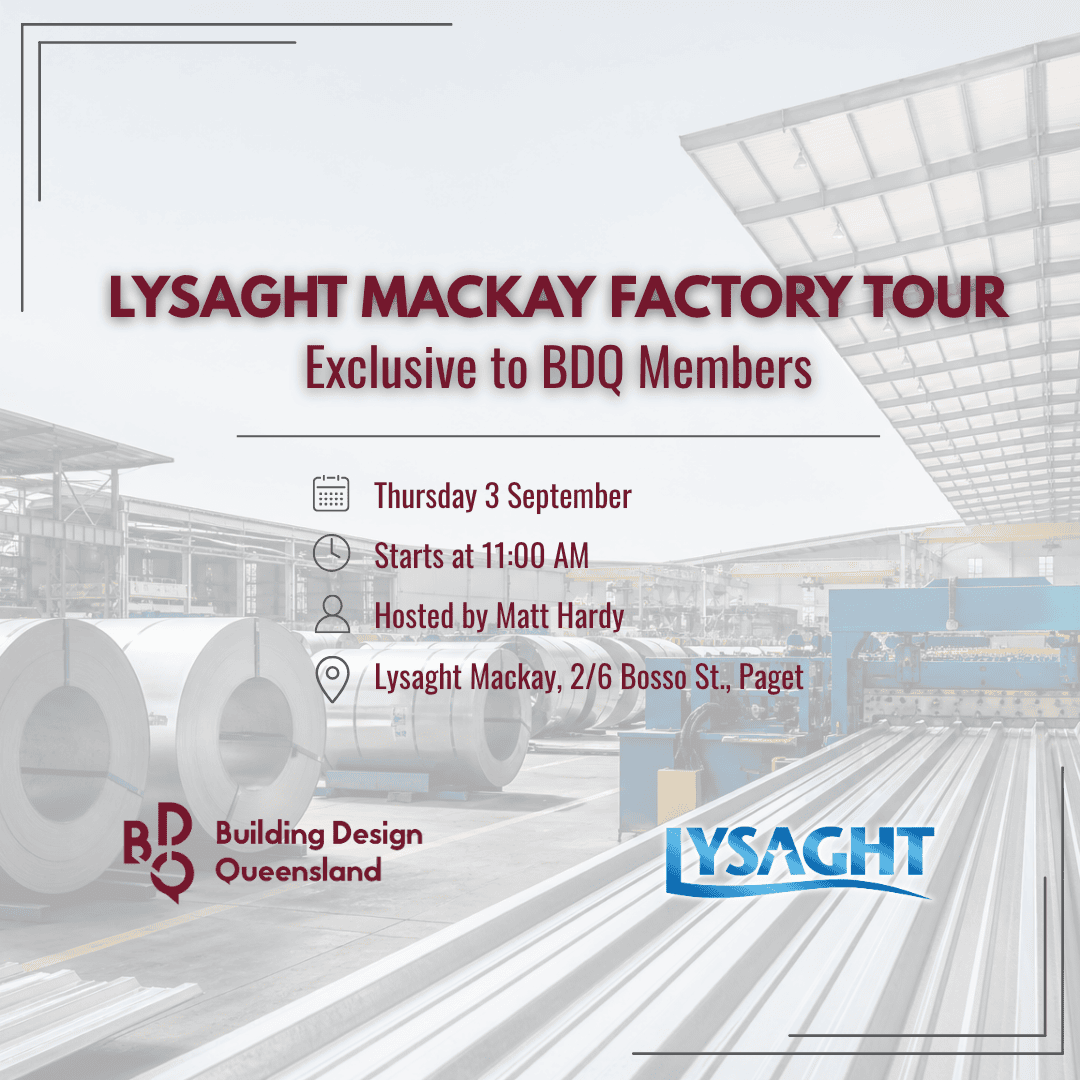 LYSAGHT MACKAY FACTORY TOUR
Exclusive to BDQ Members

Thursday 3 September
Starts at 11:00 AM
Hosted by Matt Hardy
Lysaght Mackay, 2/6 Bosso St., Paget

BDQ Building Design Queensland

LYSAGHT